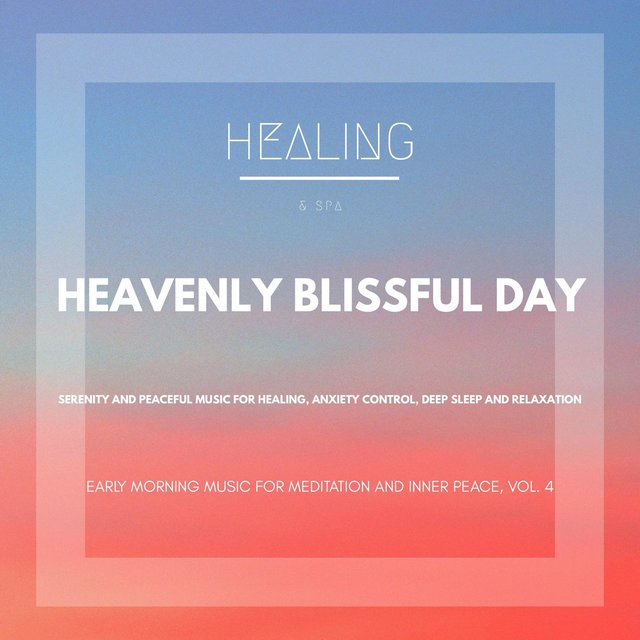 HEALING

& SPA

HEAVENLY BLISSFUL DAY

SERENITY AND PEACEFUL MUSIC FOR HEALING, ANXIETY CONTROL, DEEP SLEEP AND RELAXATION

EARLY MORNING MUSIC FOR MEDITATION AND INNER PEACE, VOL. 4